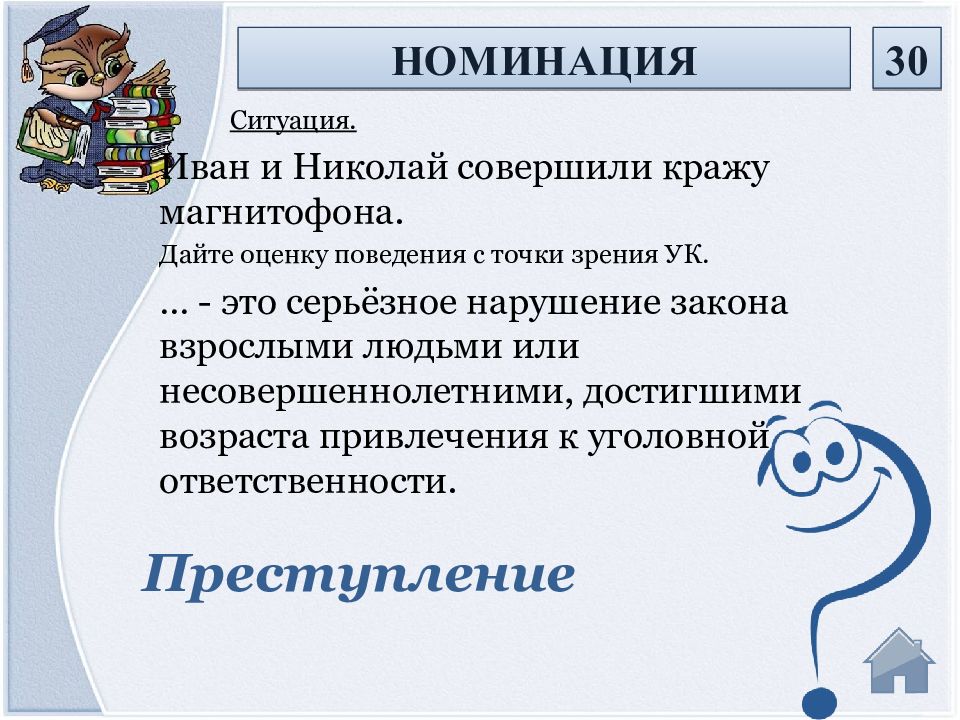 НОМИНАЦИЯ

30

Ситуация.

Иван и Николай совершили кражу магнитофона.

Дайте оценку поведения с точки зрения УК.

… - это серьёзное нарушение закона взрослыми людьми или несовершеннолетними, достигшими возраста привлечения к уголовной ответственности.

Преступление